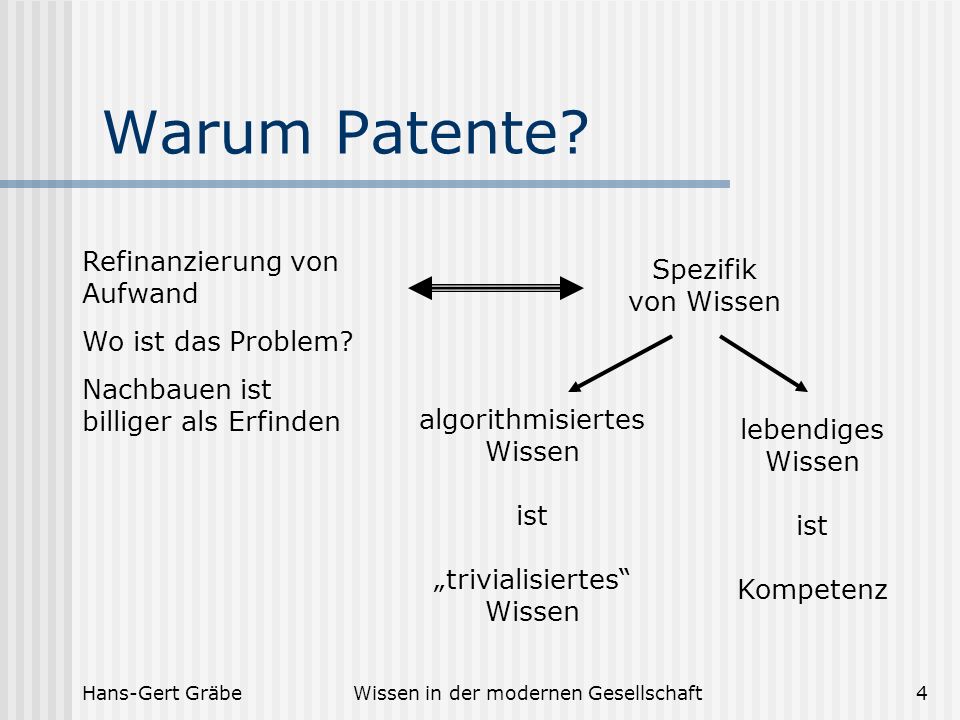 Warum Patente?

Refinanzierung von Aufwand

Wo ist das Problem?

Nachbauen ist billiger als Erfinden

Spezifik von Wissen

algorithmisiertes Wissen

ist

„trivialisiertes“ Wissen

lebendiges Wissen

ist

Kompetenz

Hans-Gert Gräbe

Wissen in der modernen Gesellschaft

4